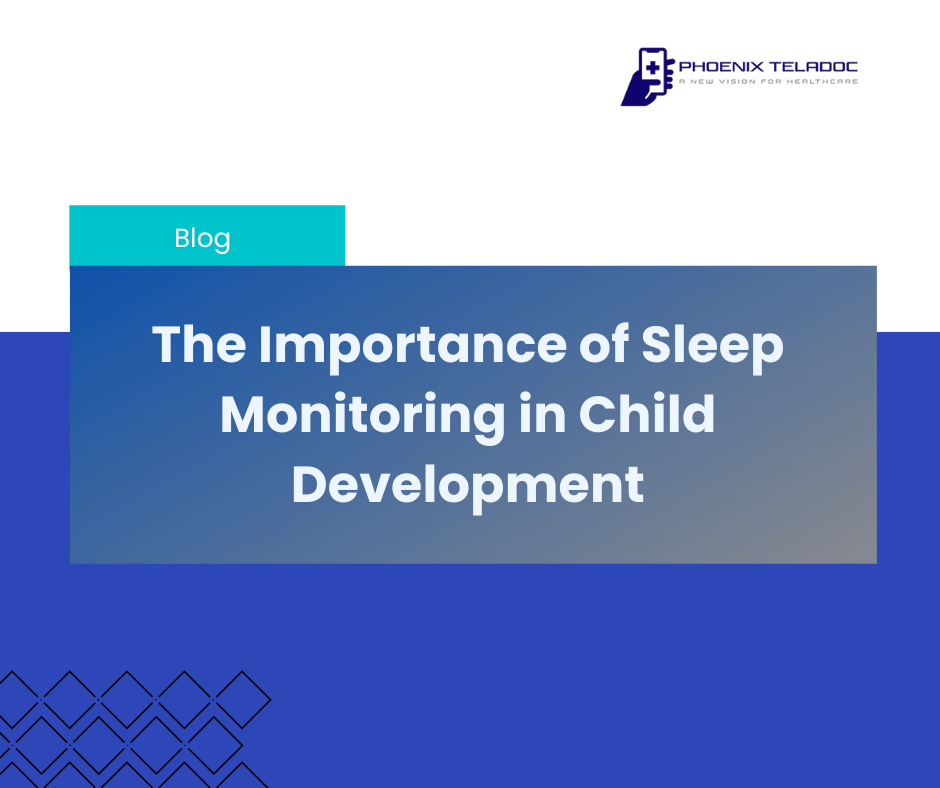 PHOENIX TELADOC
A NEW VISION FOR HEALTHCARE

Blog

The Importance of Sleep Monitoring in Child Development